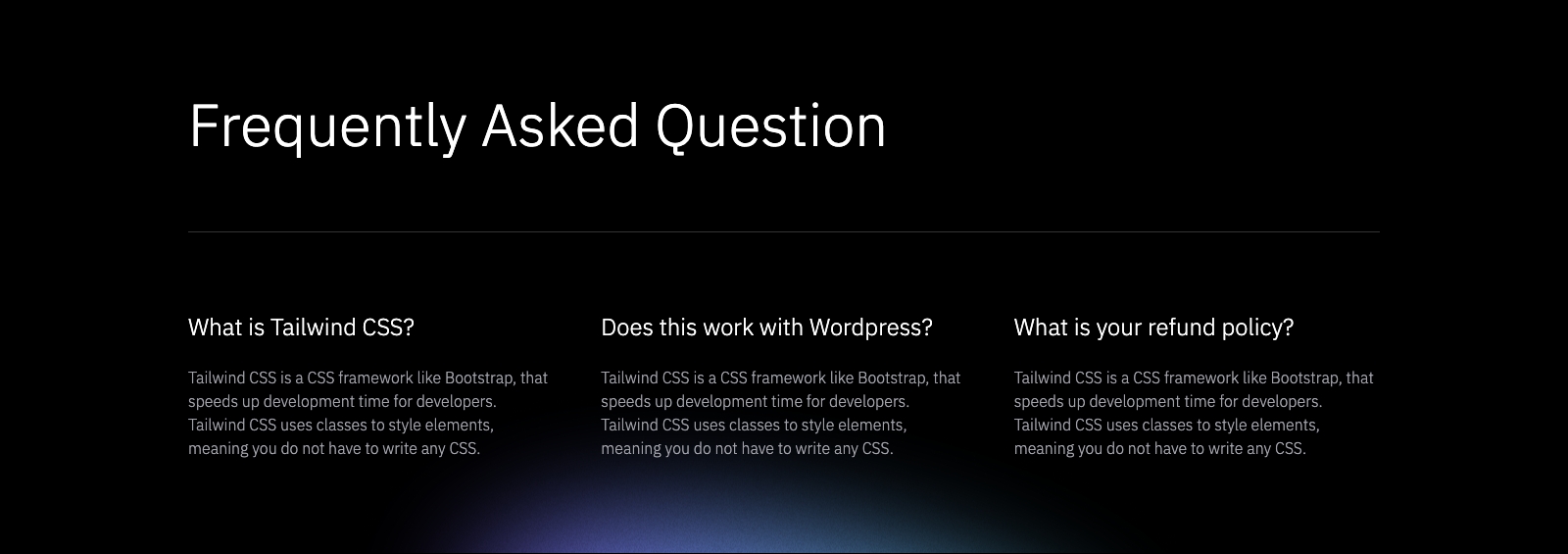 Frequently Asked Question

What is Tailwind CSS?

Tailwind CSS is a CSS framework like Bootstrap, that speeds up development time for developers. Tailwind CSS uses classes to style elements, meaning you do not have to write any CSS.

Does this work with Wordpress?

Tailwind CSS is a CSS framework like Bootstrap, that speeds up development time for developers. Tailwind CSS uses classes to style elements, meaning you do not have to write any CSS.

What is your refund policy?

Tailwind CSS is a CSS framework like Bootstrap, that speeds up development time for developers. Tailwind CSS uses classes to style elements, meaning you do not have to write any CSS.